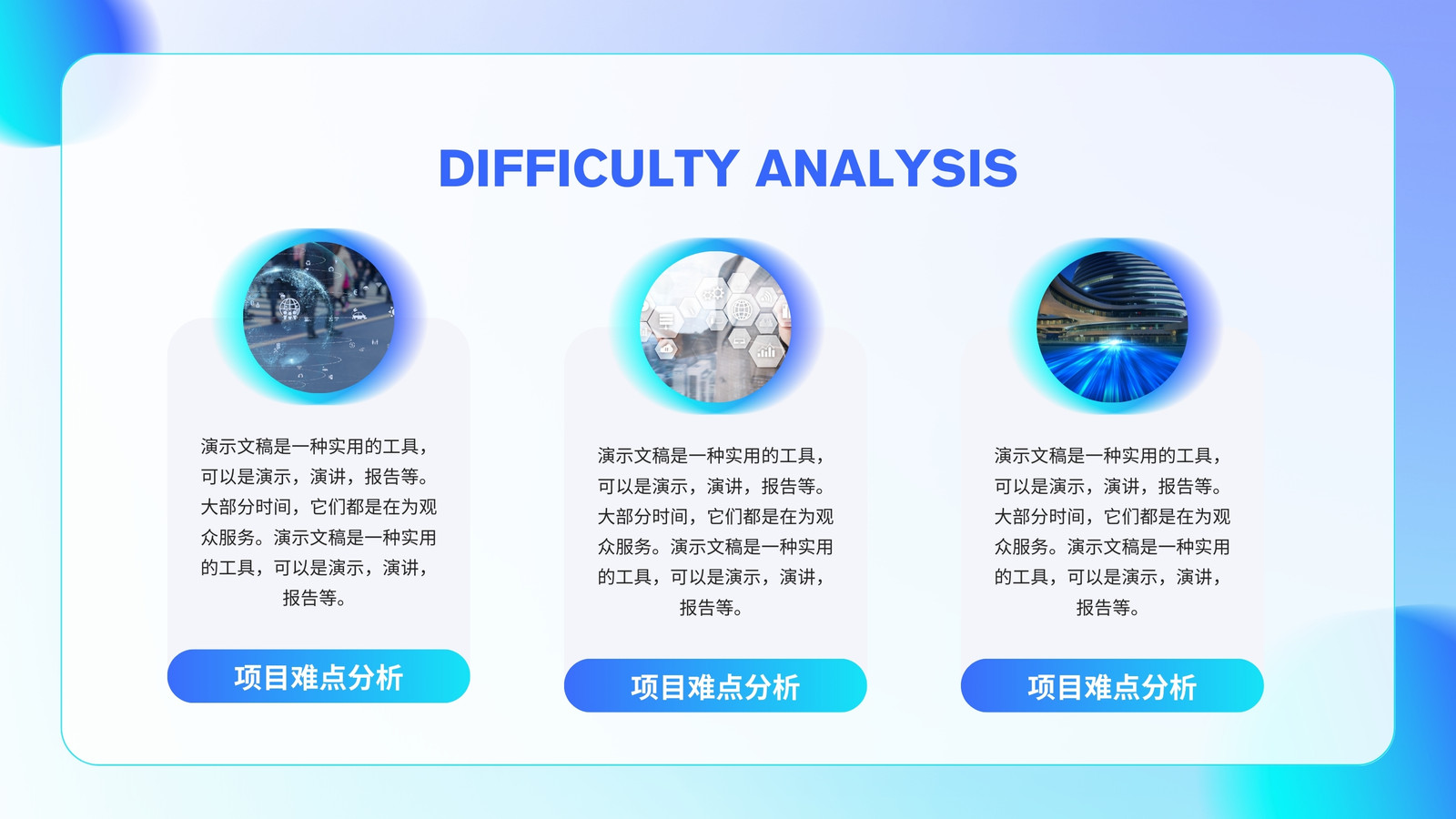 DIFFICULTY ANALYSIS

演示文稿是一种实用的工具，可以是演示，演讲，报告等。大部分时间，它们都是在为观众服务。演示文稿是一种实用的工具，可以是演示，演讲，报告等。

项目难点分析

演示文稿是一种实用的工具，可以是演示，演讲，报告等。大部分时间，它们都是在为观众服务。演示文稿是一种实用的工具，可以是演示，演讲，报告等。

项目难点分析

演示文稿是一种实用的工具，可以是演示，演讲，报告等。大部分时间，它们都是在为观众服务。演示文稿是一种实用的工具，可以是演示，演讲，报告等。

项目难点分析